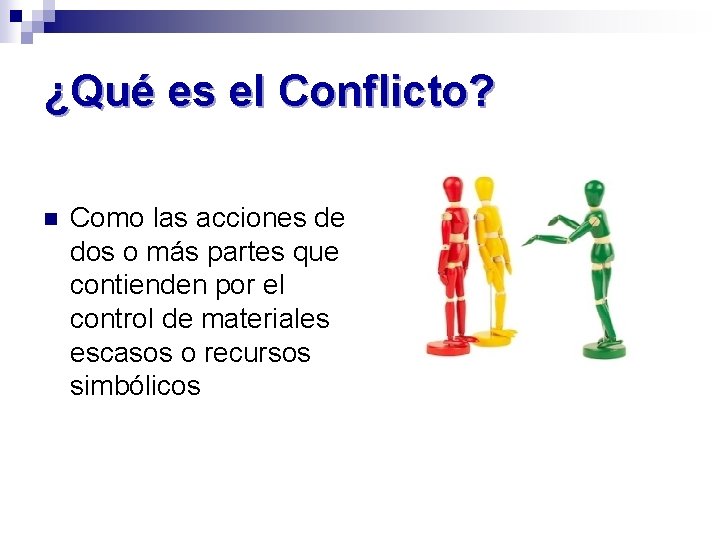 ¿Qué es el Conflicto?

Como las acciones de dos o más partes que contienden por el control de materiales escasos o recursos simbólicos